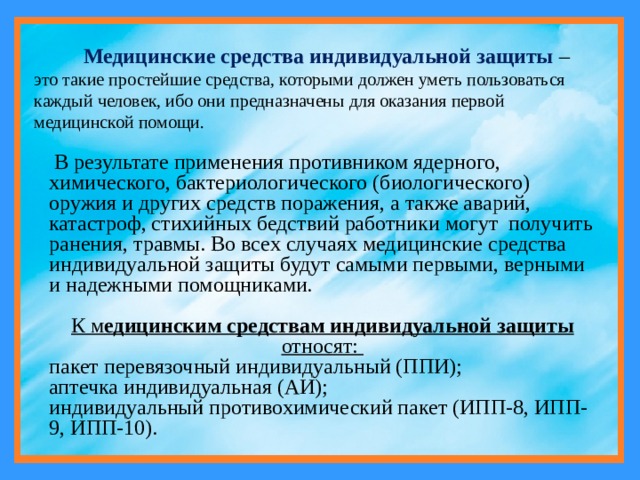 Медицинские средства индивидуальной защиты – это такие простейшие средства, которыми должен уметь пользоваться каждый человек, ибо они предназначены для оказания первой медицинской помощи.

В результате применения противником ядерного, химического, бактериологического (биологического) оружия и других средств поражения, а также аварий, катастроф, стихийных бедствий работники могут получить ранения, травмы. Во всех случаях медицинские средства индивидуальной защиты будут самыми первыми, верными и надежными помощниками.

К медицинским средствам индивидуальной защиты относят:
пакет перевязочный индивидуальный (ППИ);
аптечка индивидуальная (АИ);
индивидуальный противохимический пакет (ИПП-8, ИПП-9, ИПП-10).